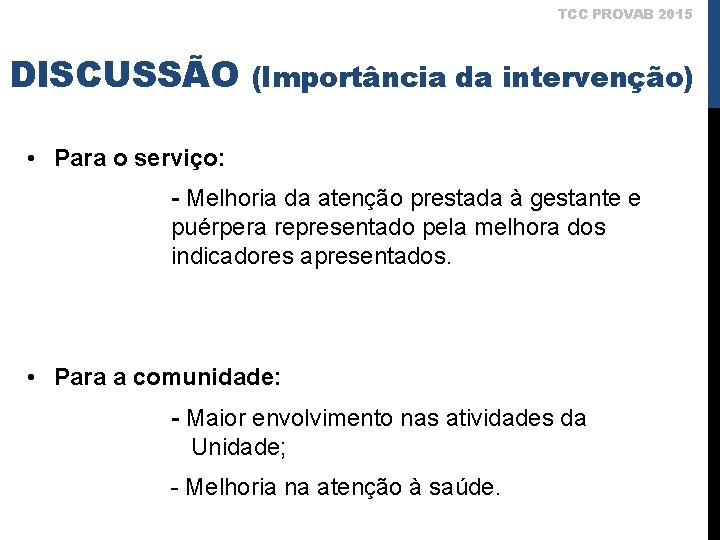 TCC PROVAB 2015

DISCUSSÃO (Importância da intervenção)

• Para o serviço:

- Melhoria da atenção prestada à gestante e puérpera representado pela melhora dos indicadores apresentados.

• Para a comunidade:

- Maior envolvimento nas atividades da Unidade;

- Melhoria na atenção à saúde.